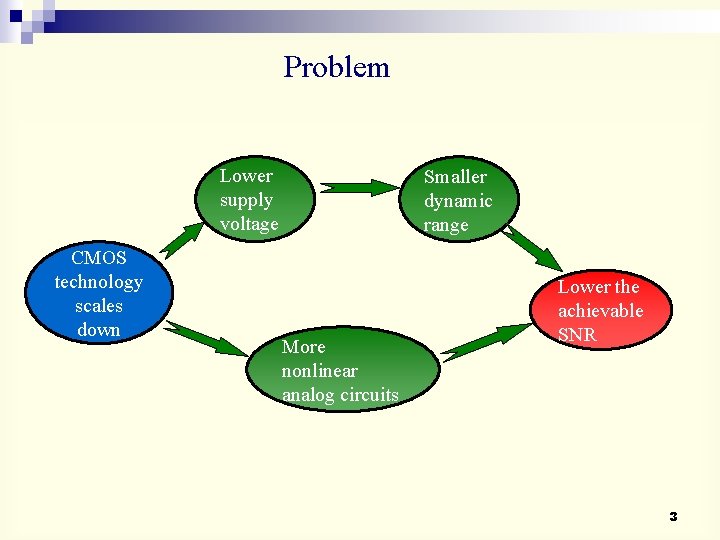 Problem

CMOS technology scales down

Lower supply voltage

Smaller dynamic range

More nonlinear analog circuits

Lower the achievable SNR

3